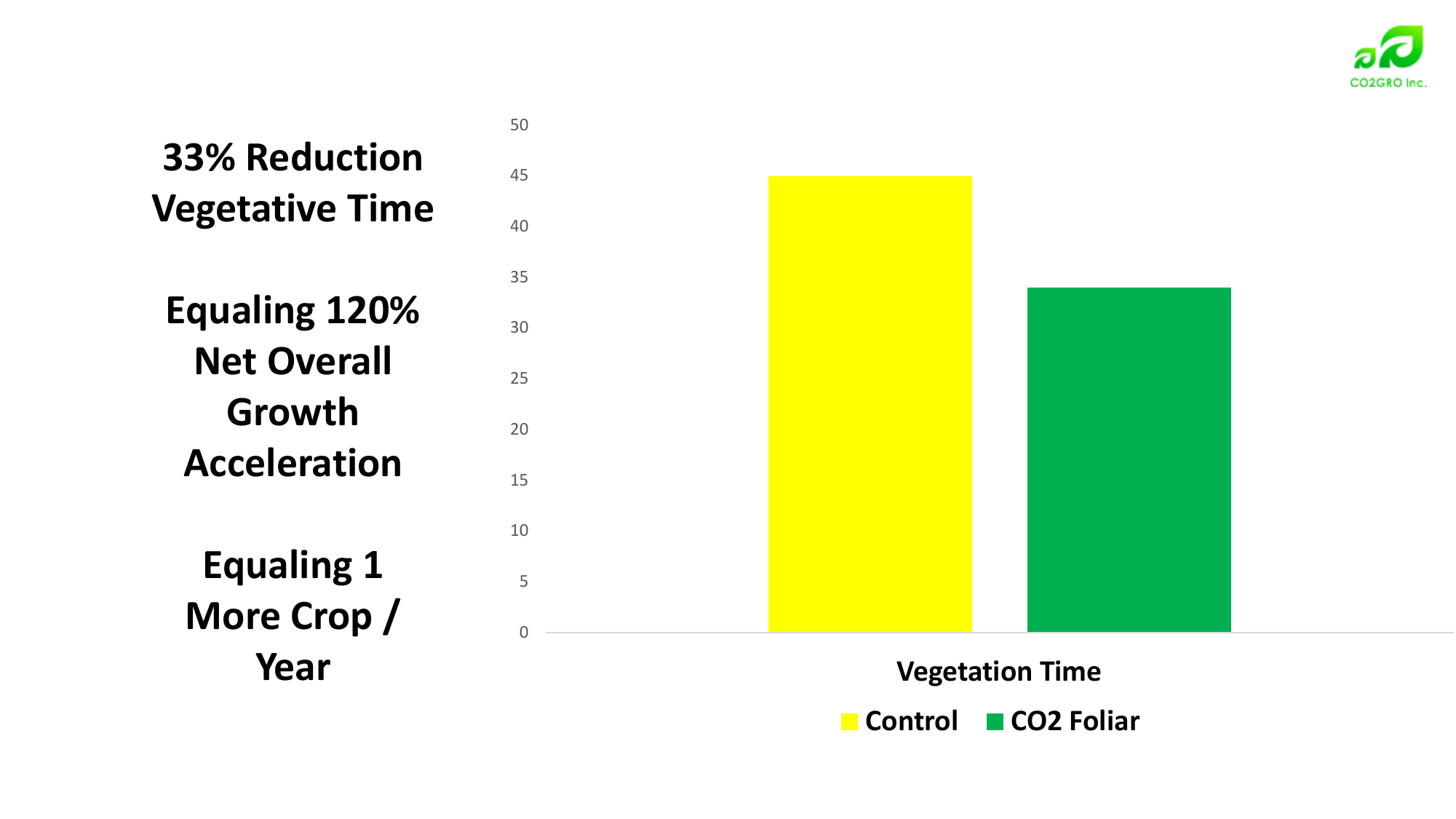 CO2GRO Inc.

33% Reduction Vegetative Time

Equaling 120% Net Overall Growth Acceleration

Equaling 1 More Crop / Year

50
45
40
35
30
25
20
15
10
5
0

Vegetation Time

Control CO2 Foliar